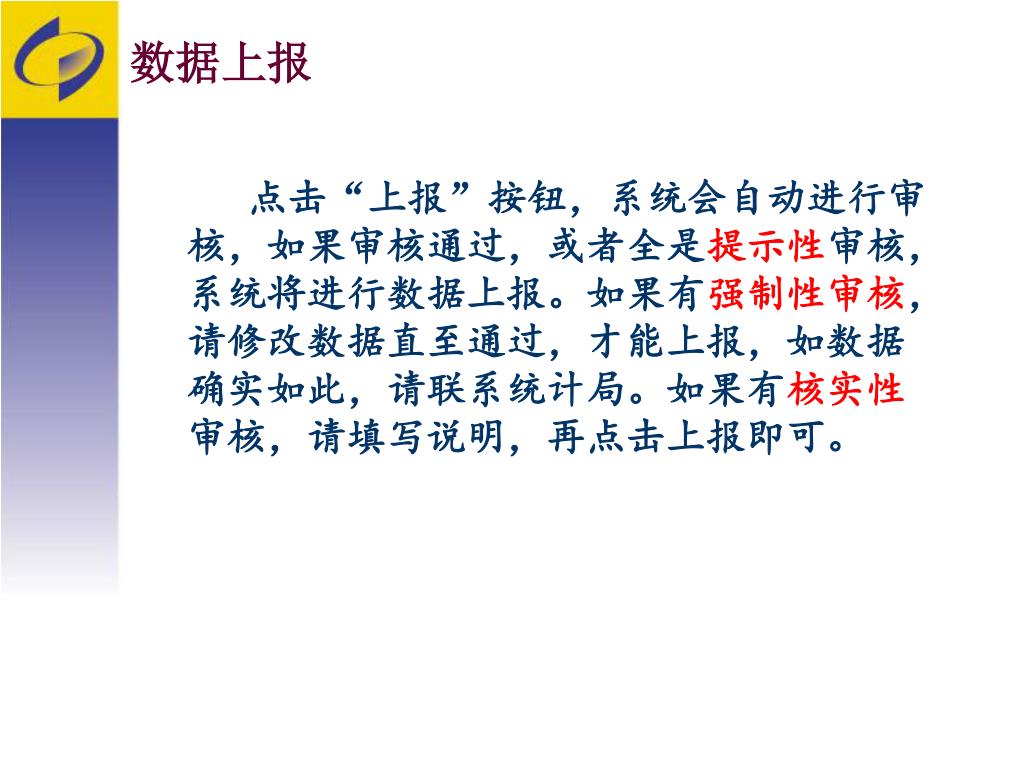 数据上报

点击“上报”按钮，系统会自动进行审核，如果审核通过，或者全是提示性审核，系统将进行数据上报。如果有强制性审核，请修改数据直至通过，才能上报，如数据确实如此，请联系统计局。如果有核实性审核，请填写说明，再点击上报即可。